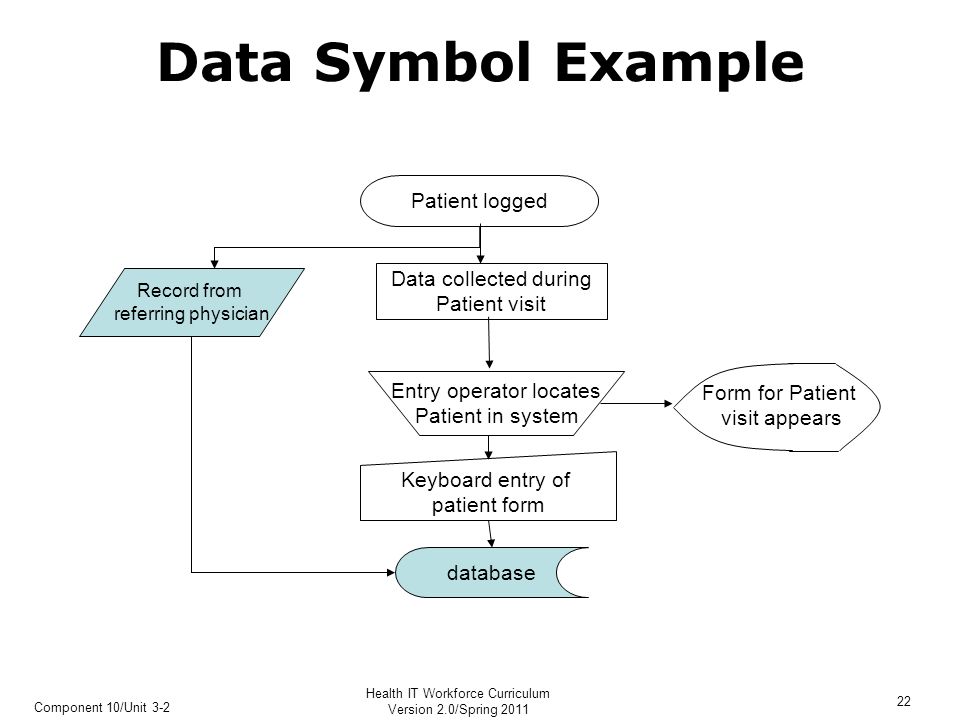 Data Symbol Example

Patient logged

Record from referring physician

Data collected during Patient visit

Entry operator locates Patient in system

Form for Patient visit appears

Keyboard entry of patient form

database

Component 10/Unit 3-2

Health IT Workforce Curriculum
Version 2.0/Spring 2011

22